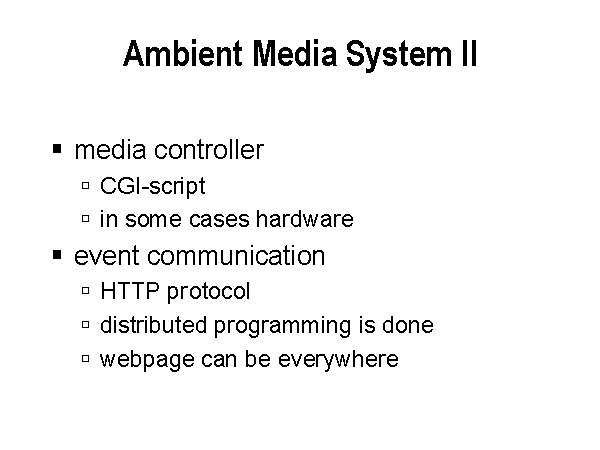 Ambient Media System II

- media controller
  - CGI-script
  - in some cases hardware
- event communication
  - HTTP protocol
  - distributed programming is done
  - webpage can be everywhere